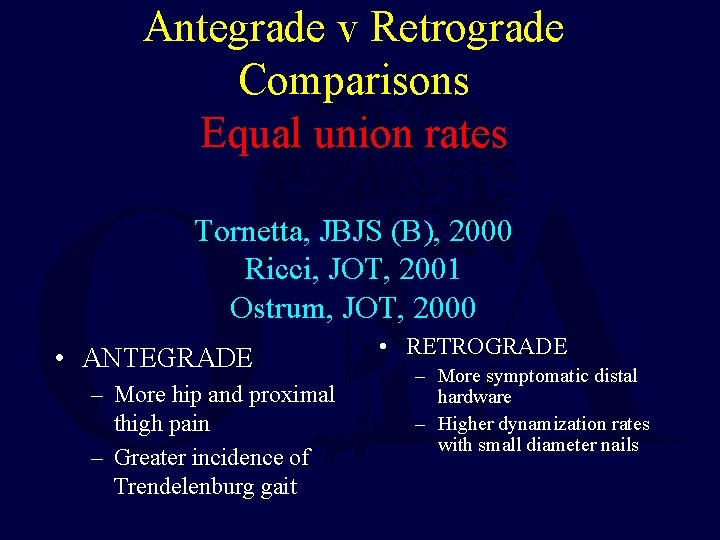 Antegrade v Retrograde Comparisons
Equal union rates

Tornetta, JBJS (B), 2000
Ricci, JOT, 2001
Ostrum, JOT, 2000

• ANTEGRADE
– More hip and proximal thigh pain
– Greater incidence of Trendelenburg gait

• RETROGRADE
– More symptomatic distal hardware
– Higher dynamization rates with small diameter nails